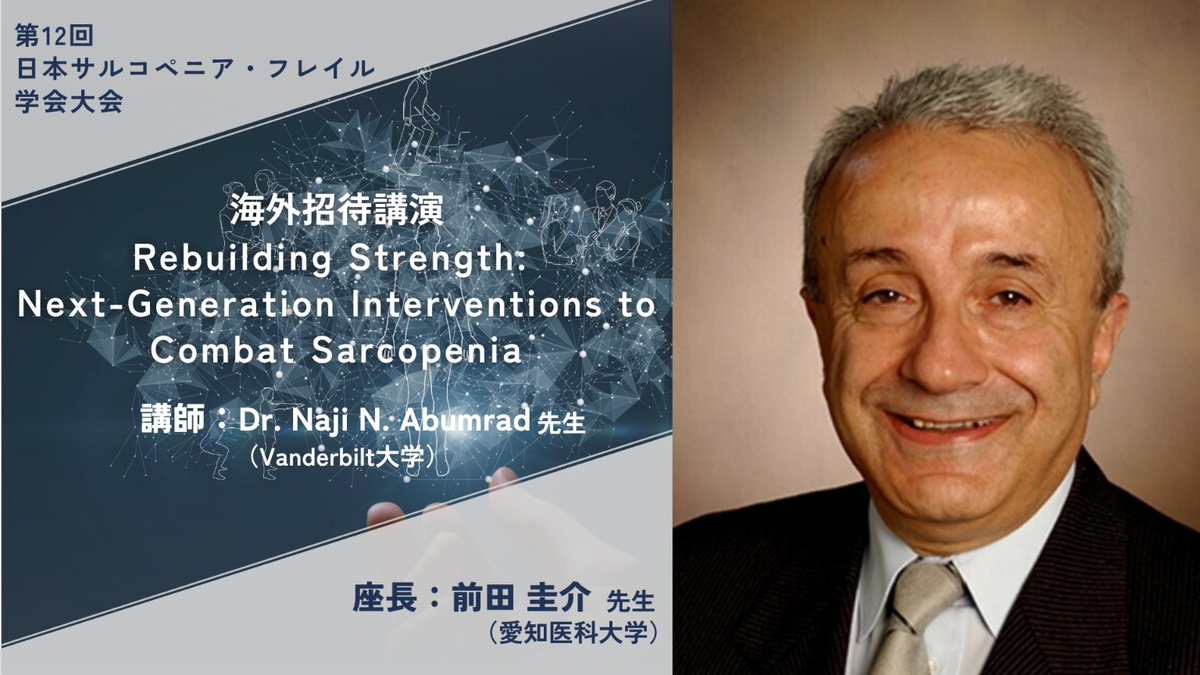 第12回
日本サルコペニア・フレイル
学会大会

海外招待講演
Rebuilding Strength:
Next-Generation Interventions to
Combat Sarcopenia

講師：Dr. Naji N. Abumrad 先生
（Vanderbilt大学）

座長：前田 圭介 先生
（愛知医科大学）